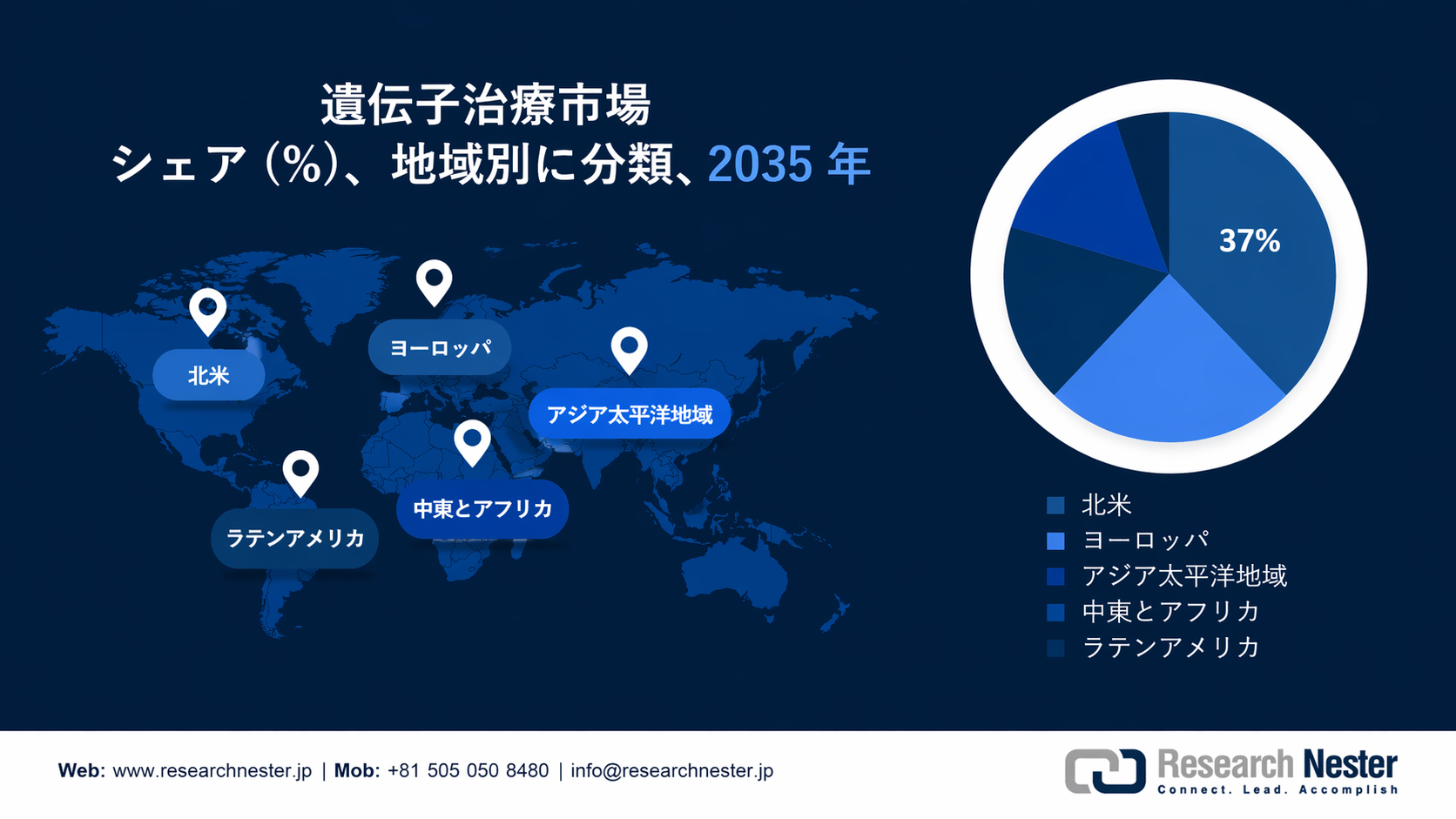 遺伝子治療市場
シェア (%)、地域別に分類、2035 年

北米
ヨーロッパ
アジア太平洋地域
中東とアフリカ
ラテンアメリカ

37%

北米
ヨーロッパ
アジア太平洋地域
中東とアフリカ
ラテンアメリカ

Web: www.researchnester.jp | Mob: +81 505 050 8480 | info@researchnester.jp

Research Nester
Connect. Lead. Accomplish